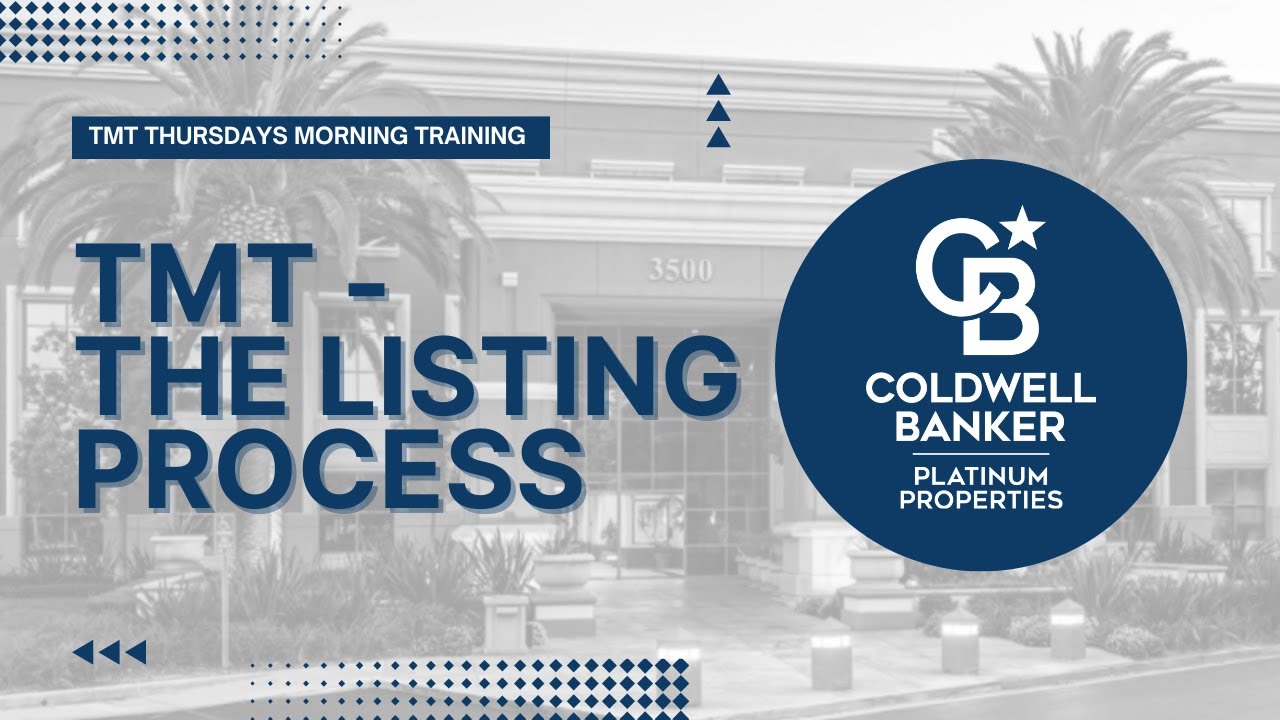 TMT THURSDAYS MORNING TRAINING

TMT - THE LISTING PROCESS

3500

CB

COLDWELL BANKER

PLATINUM PROPERTIES